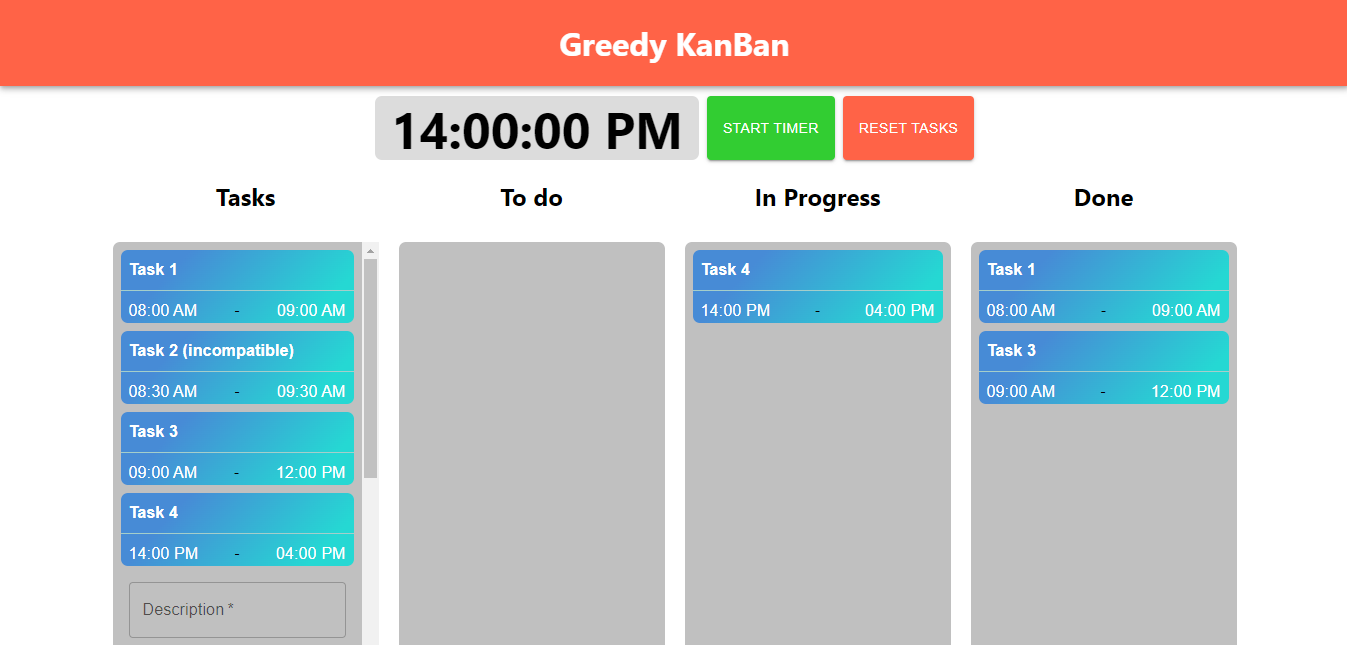 Greedy KanBan

14:00:00 PM

START TIMER

RESET TASKS

Tasks

Task 1
08:00 AM - 09:00 AM

Task 2 (incompatible)
08:30 AM - 09:30 AM

Task 3
09:00 AM - 12:00 PM

Task 4
14:00 PM - 04:00 PM

Description *

To do

In Progress

Task 4
14:00 PM - 04:00 PM

Done

Task 1
08:00 AM - 09:00 AM

Task 3
09:00 AM - 12:00 PM